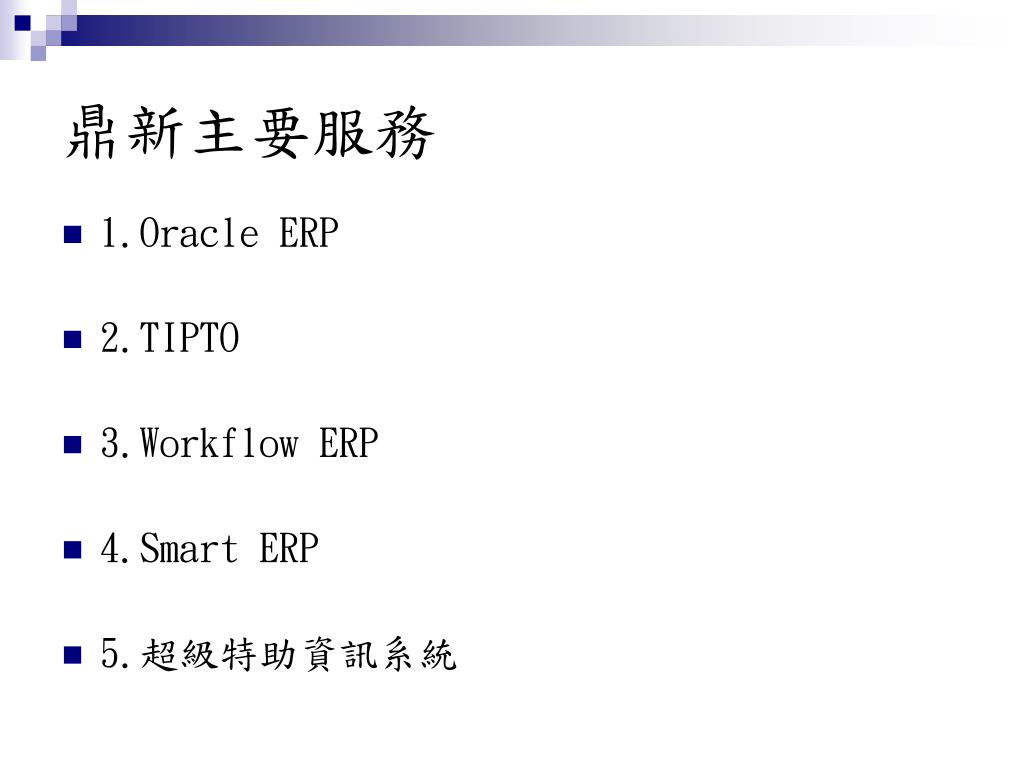 鼎新主要服務

1.Oracle ERP

2.TIPTO

3.Workflow ERP

4.Smart ERP

5.超級特助資訊系統